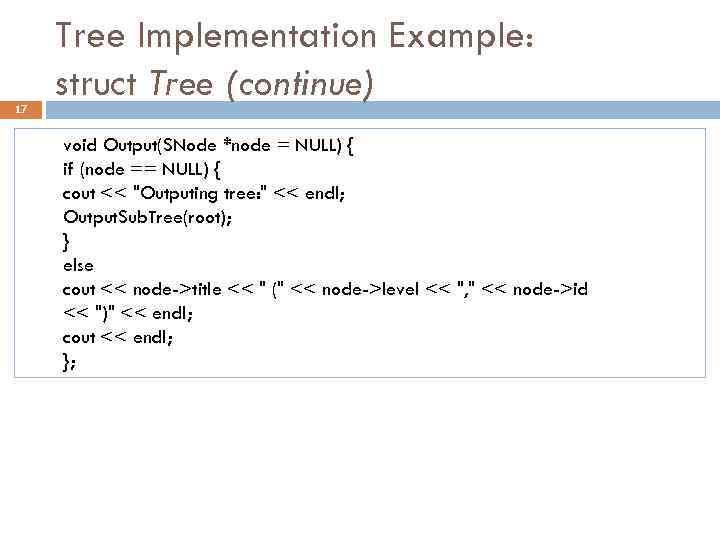 Tree Implementation Example: struct Tree (continue)

17

void Output(SNode *node = NULL) {
if (node == NULL) {
cout << "Outputing tree:" << endl;
OutputSubTree(root);
}
else
cout << node->title << " (" << node->level << "," << node->id
<< ")" << endl;
cout << endl;
};